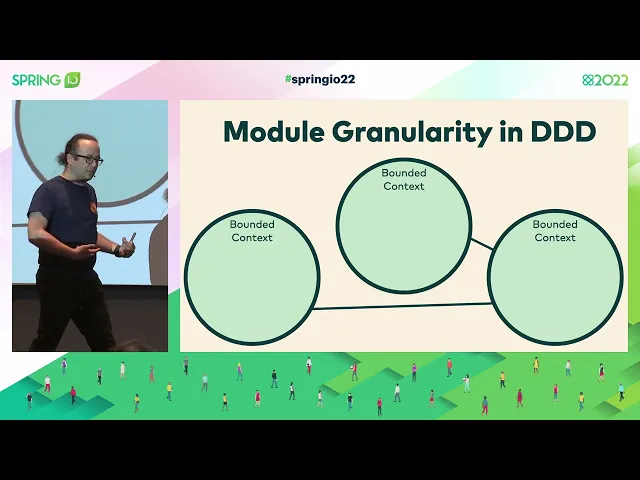 SPRING IO

#springio22

2022

Module Granularity in DDD

Bounded Context

Bounded Context

Bounded Context